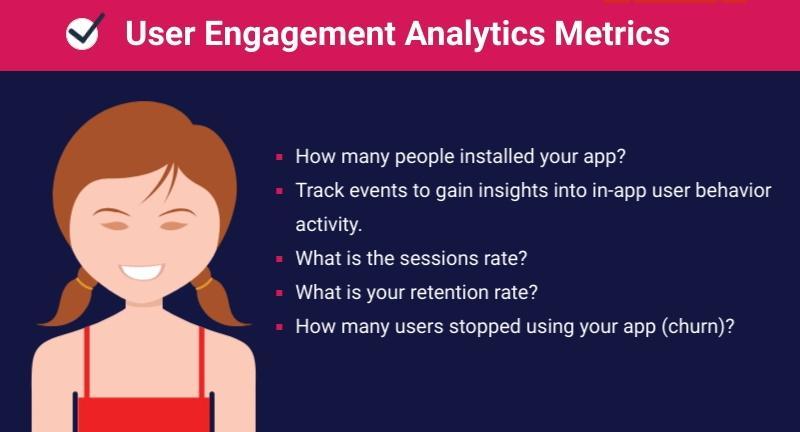 User Engagement Analytics Metrics

- How many people installed your app?
- Track events to gain insights into in-app user behavior activity.
- What is the sessions rate?
- What is your retention rate?
- How many users stopped using your app (churn)?